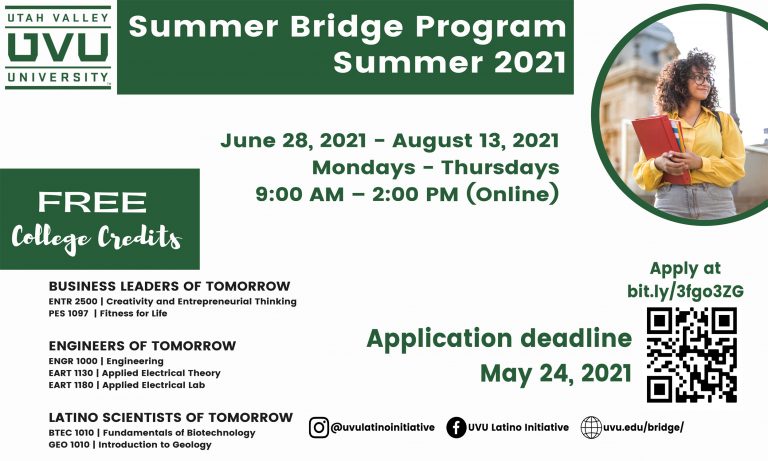 UTAH VALLEY
UVU
UNIVERSITY

Summer Bridge Program
Summer 2021

June 28, 2021 - August 13, 2021
Mondays - Thursdays
9:00 AM – 2:00 PM (Online)

FREE
College Credits

BUSINESS LEADERS OF TOMORROW
ENTR 2500 | Creativity and Entrepreneurial Thinking
PES 1097 | Fitness for Life

ENGINEERS OF TOMORROW
ENGR 1000 | Engineering
EART 1130 | Applied Electrical Theory
EART 1180 | Applied Electrical Lab

LATINO SCIENTISTS OF TOMORROW
BTEC 1010 | Fundamentals of Biotechnology
GEO 1010 | Introduction to Geology

Apply at
bit.ly/3fgo3ZG

Application deadline
May 24, 2021

@uvulatinoinitiative
UVU Latino Initiative
uvu.edu/bridge/